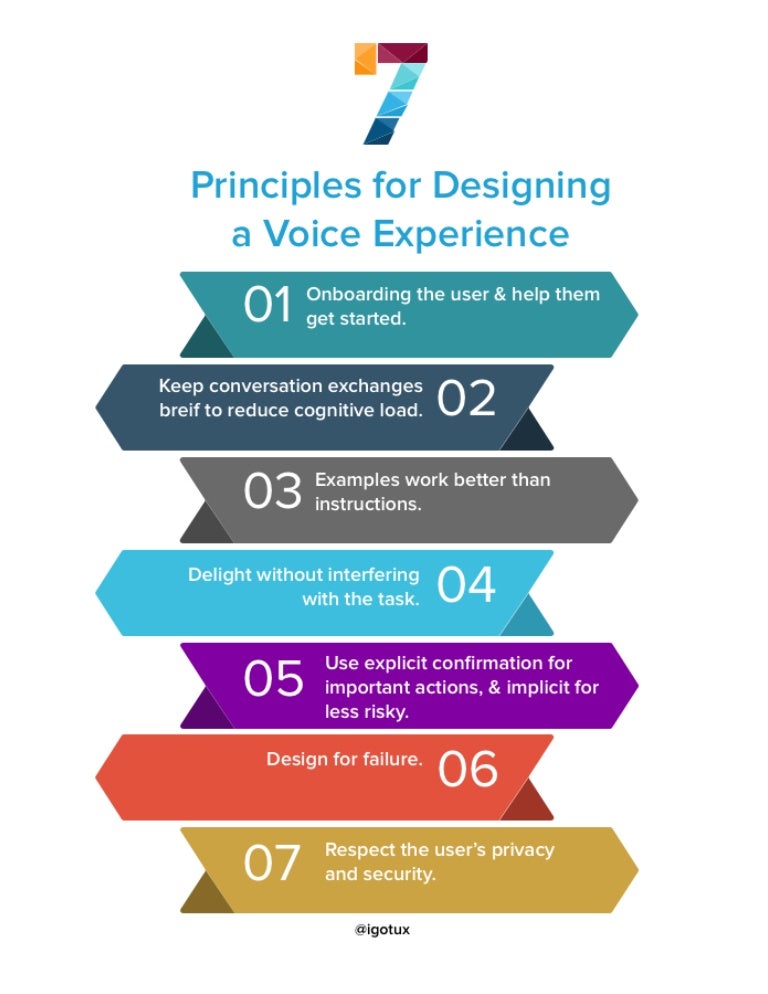 7

Principles for Designing a Voice Experience

01 Onboarding the user & help them get started.

Keep conversation exchanges breif to reduce cognitive load. 02

03 Examples work better than instructions.

Delight without interfering with the task. 04

05 Use explicit confirmation for important actions, & implicit for less risky.

Design for failure. 06

07 Respect the user's privacy and security.

@igotux